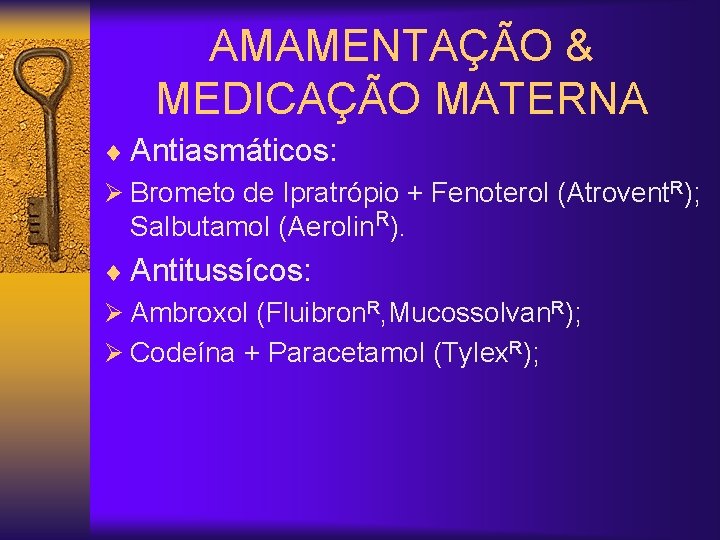 AMAMENTAÇÃO & MEDICAÇÃO MATERNA

♦ Antiasmáticos:

➢ Brometo de Ipratrópio + Fenoterol (Atrovent$^R$); Salbutamol (Aerolin$^R$).

♦ Antitussícos:

➢ Ambroxol (Fluibron$^R$,Mucossolvan$^R$);

➢ Codeína + Paracetamol (Tylex$^R$);